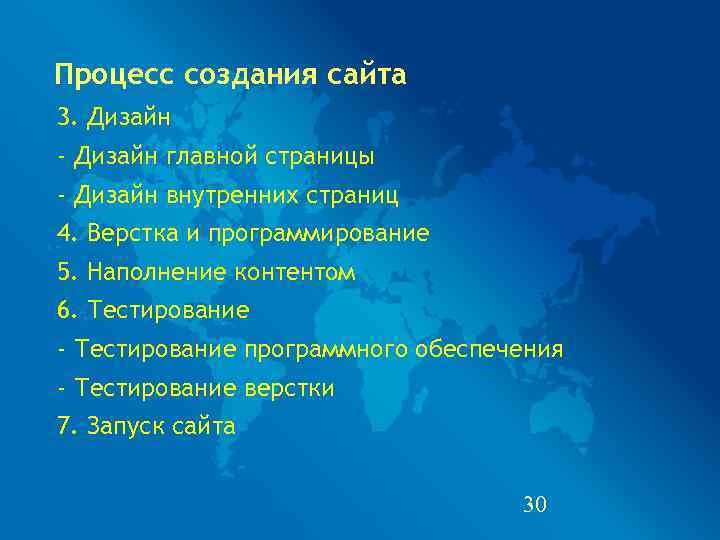 Процесс создания сайта

3. Дизайн

- Дизайн главной страницы

- Дизайн внутренних страниц

4. Верстка и программирование

5. Наполнение контентом

6. Тестирование

- Тестирование программного обеспечения

- Тестирование верстки

7. Запуск сайта

30